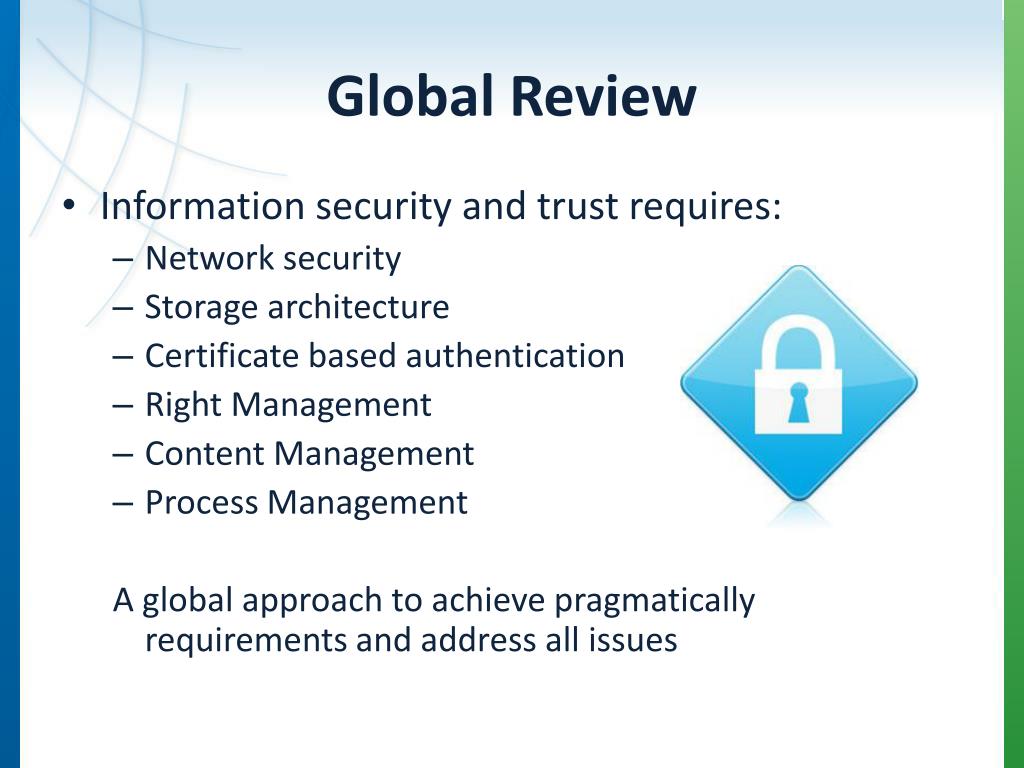 Global Review

• Information security and trust requires:
– Network security
– Storage architecture
– Certificate based authentication
– Right Management
– Content Management
– Process Management

A global approach to achieve pragmatically requirements and address all issues